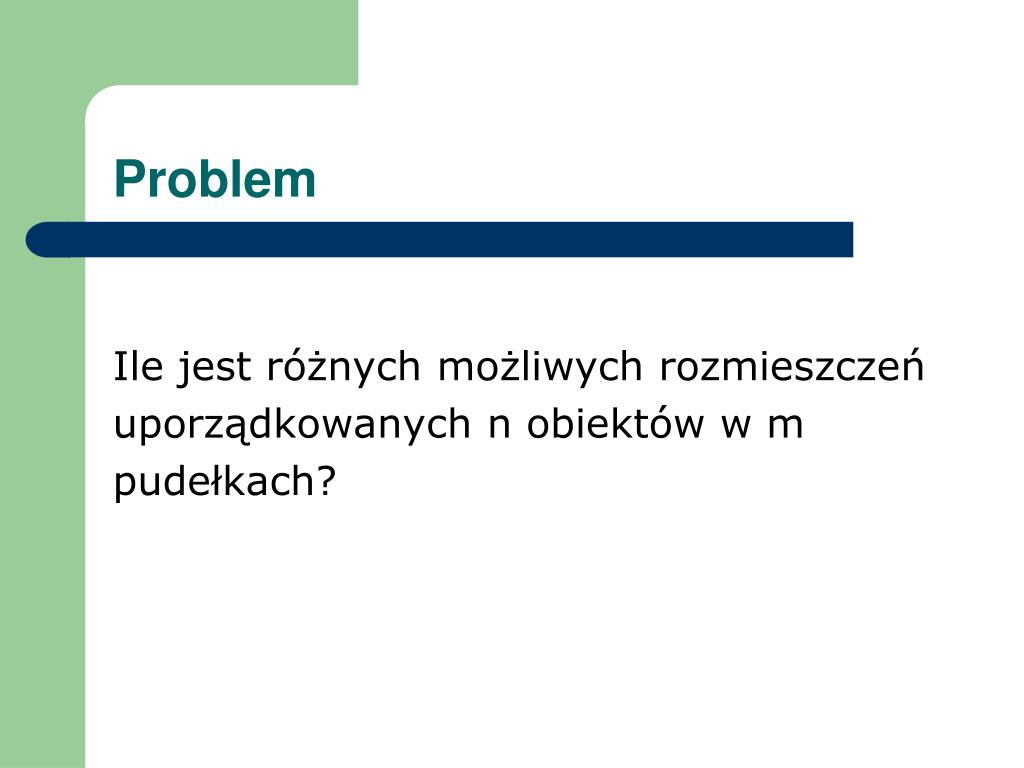 Problem

Ile jest różnych możliwych rozmieszczeń uporządkowanych n obiektów w m pudełkach?